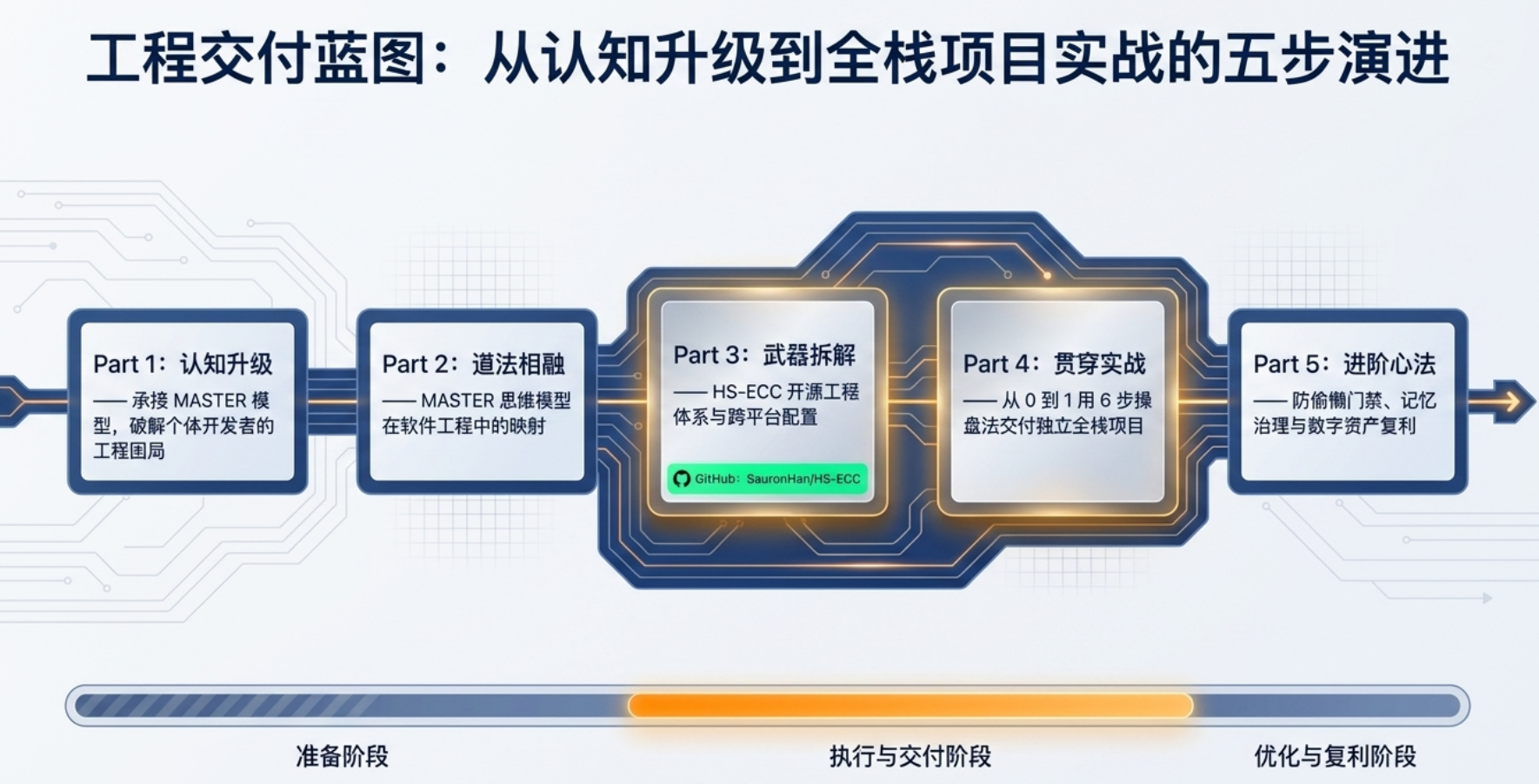 工程交付蓝图：从认知升级到全栈项目实战的五步演进

Part 1：认知升级
—— 承接 MASTER 模型，破解个体开发者的工程困局

Part 2：道法相融
—— MASTER 思维模型在软件工程中的映射

Part 3：武器拆解
—— HS-ECC 开源工程体系与跨平台配置

GitHub：SauronHan/HS-ECC

Part 4：贯穿实战
—— 从 0 到 1 用 6 步操盘法交付独立全栈项目

Part 5：进阶心法
—— 防偷懒门禁、记忆治理与数字资产复利

准备阶段

执行与交付阶段

优化与复利阶段